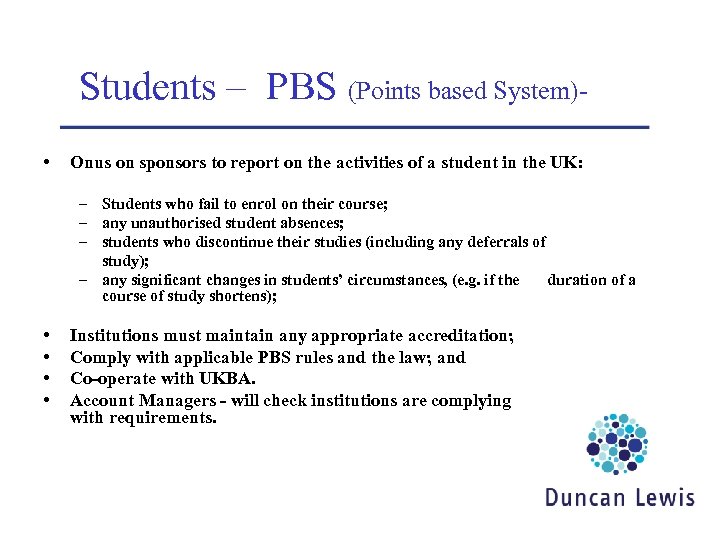 Students – PBS (Points based System)-

• Onus on sponsors to report on the activities of a student in the UK:

– Students who fail to enrol on their course;
– any unauthorised student absences;
– students who discontinue their studies (including any deferrals of study);
– any significant changes in students' circumstances, (e.g. if the duration of a course of study shortens);

• Institutions must maintain any appropriate accreditation;
• Comply with applicable PBS rules and the law; and
• Co-operate with UKBA.
• Account Managers - will check institutions are complying with requirements.

Duncan Lewis